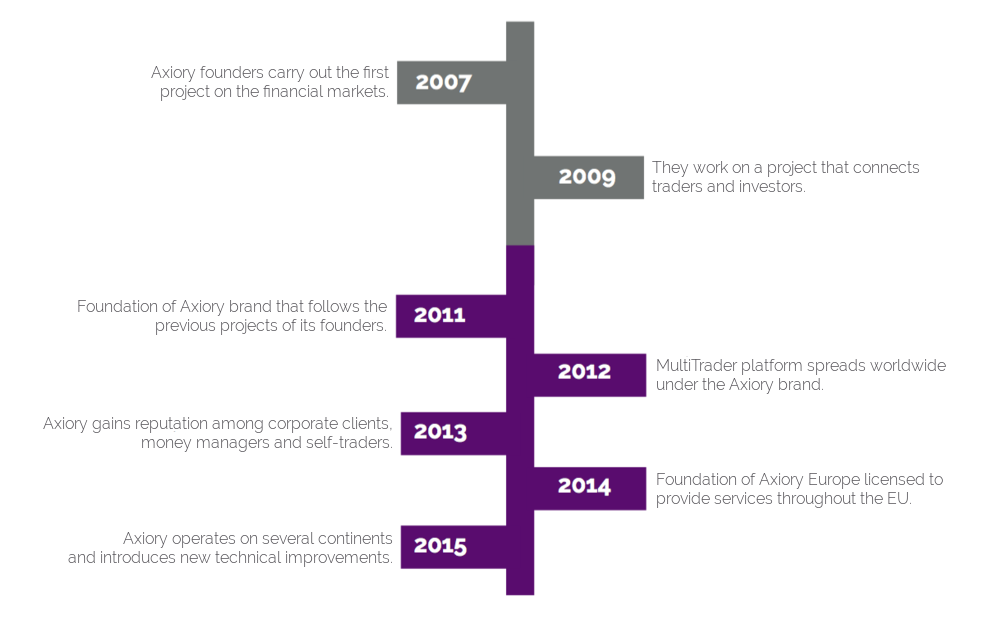 Axiory founders carry out the first project on the financial markets.

2007

2009

They work on a project that connects traders and investors.

Foundation of Axiory brand that follows the previous projects of its founders.

2011

2012

MultiTrader platform spreads worldwide under the Axiory brand.

Axiory gains reputation among corporate clients, money managers and self-traders.

2013

2014

Foundation of Axiory Europe licensed to provide services throughout the EU.

Axiory operates on several continents and introduces new technical improvements.

2015